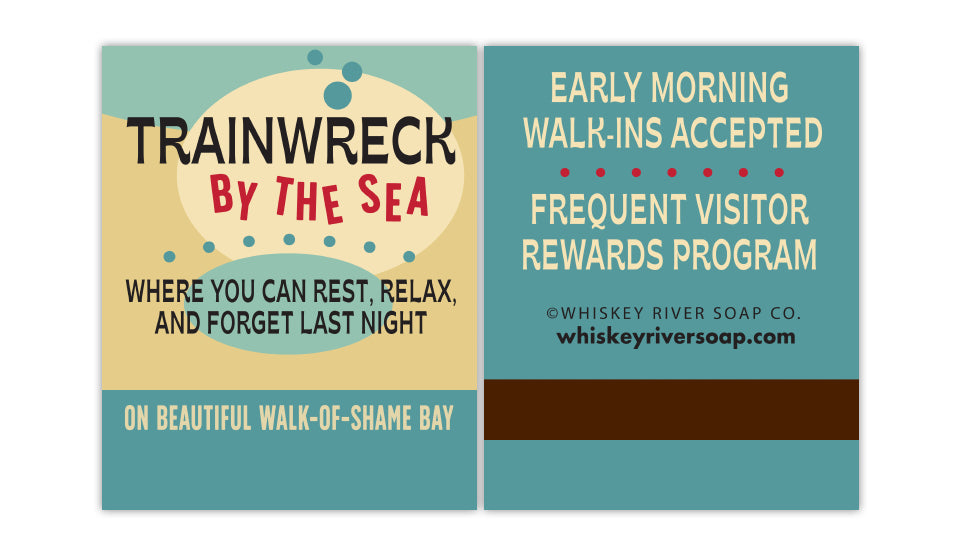 TRAINWRECK
BY THE SEA

WHERE YOU CAN REST, RELAX, AND FORGET LAST NIGHT

ON BEAUTIFUL WALK-OF-SHAME BAY

EARLY MORNING WALK-INS ACCEPTED

FREQUENT VISITOR REWARDS PROGRAM

©WHISKEY RIVER SOAP CO.
whiskeyriversoap.com